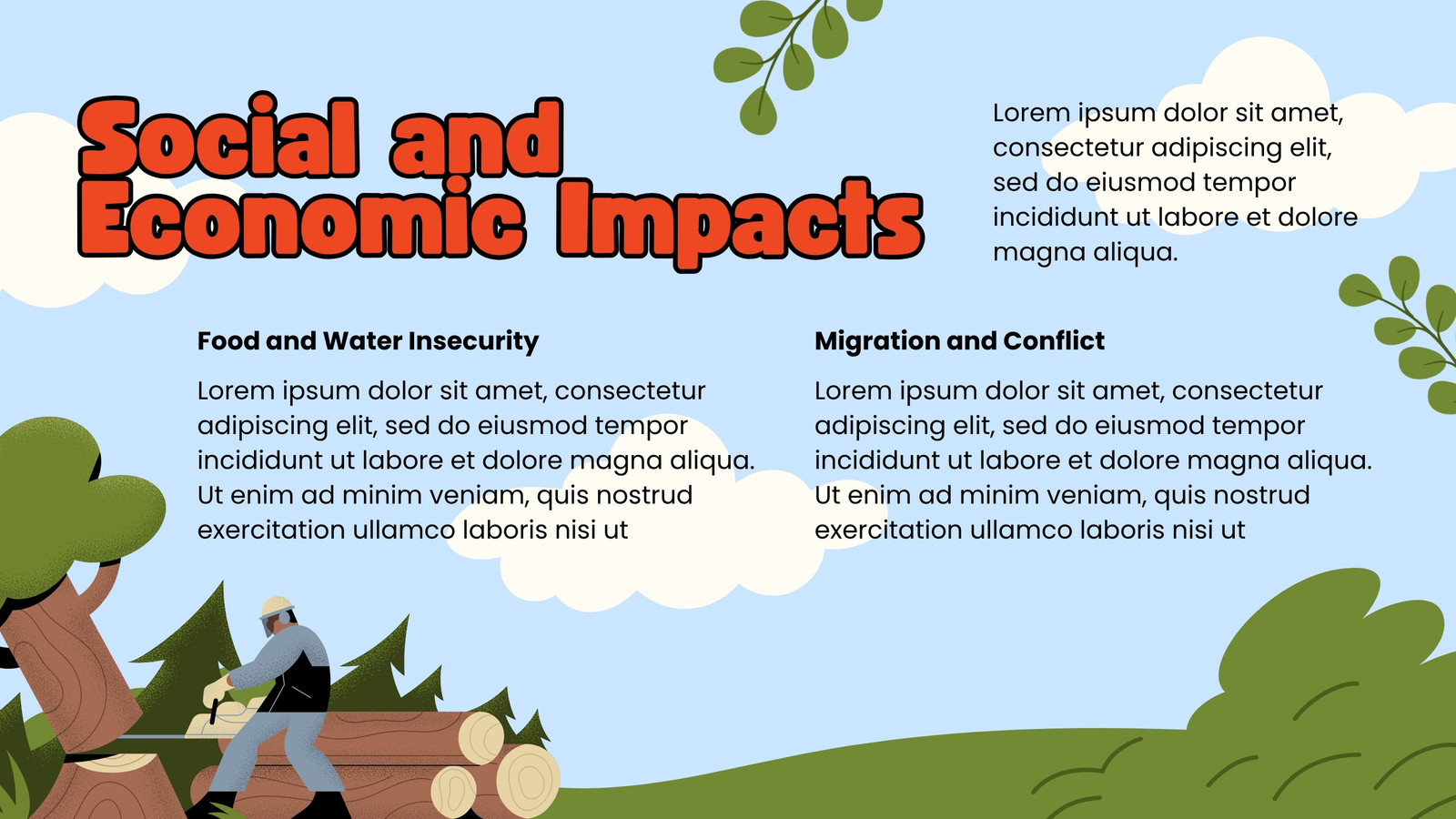 Social and Economic Impacts

Lorem ipsum dolor sit amet, consectetur adipiscing elit, sed do eiusmod tempor incididunt ut labore et dolore magna aliqua.

Food and Water Insecurity

Lorem ipsum dolor sit amet, consectetur adipiscing elit, sed do eiusmod tempor incididunt ut labore et dolore magna aliqua. Ut enim ad minim veniam, quis nostrud exercitation ullamco laboris nisi ut

Migration and Conflict

Lorem ipsum dolor sit amet, consectetur adipiscing elit, sed do eiusmod tempor incididunt ut labore et dolore magna aliqua. Ut enim ad minim veniam, quis nostrud exercitation ullamco laboris nisi ut